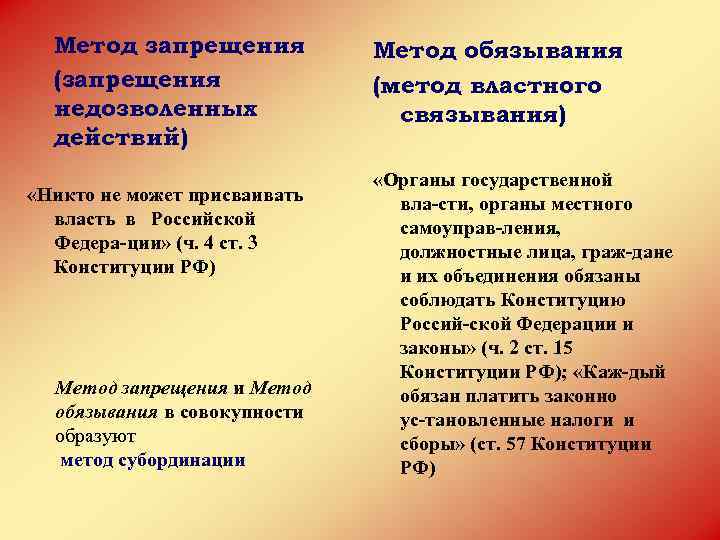 Метод запрещения (запрещения недозволенных действий)

«Никто не может присваивать власть в Российской Федера-ции» (ч. 4 ст. 3 Конституции РФ)

Метод запрещения и Метод обязывания в совокупности образуют метод субординации

Метод обязывания (метод властного связывания)

«Органы государственной вла-сти, органы местного самоуправ-ления, должностные лица, граж-дане и их объединения обязаны соблюдать Конституцию Россий-ской Федерации и законы» (ч. 2 ст. 15 Конституции РФ); «Каж-дый обязан платить законно ус-тановленные налоги и сборы» (ст. 57 Конституции РФ)